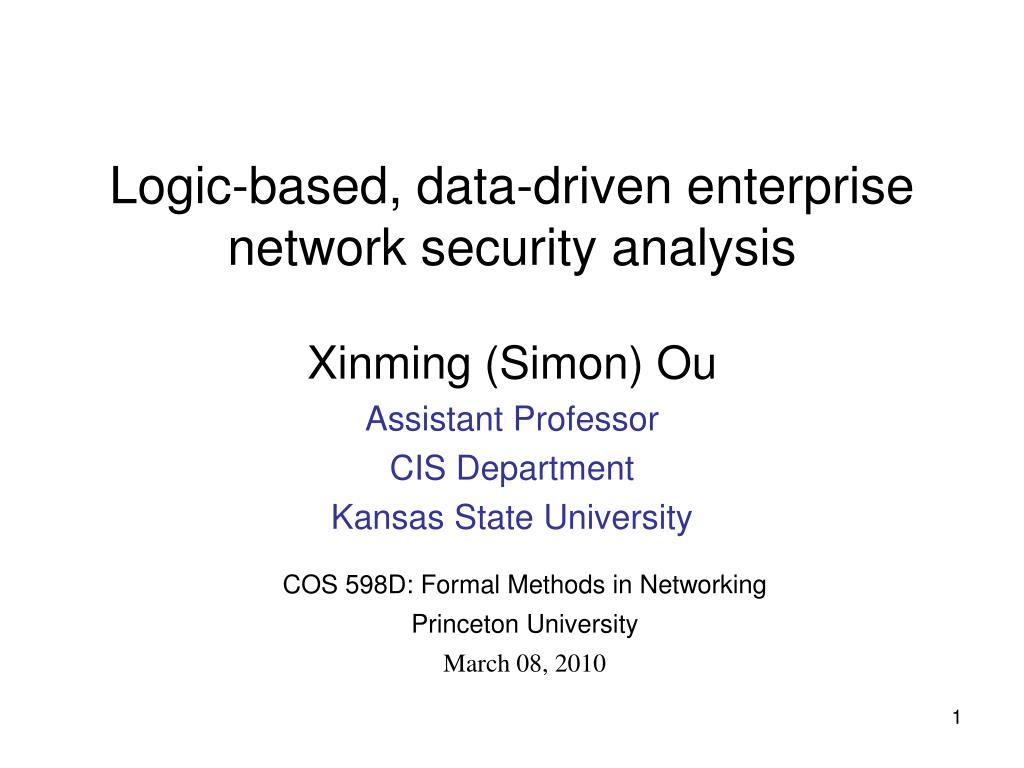 Logic-based, data-driven enterprise network security analysis

Xinming (Simon) Ou

Assistant Professor

CIS Department

Kansas State University

COS 598D: Formal Methods in Networking

Princeton University

March 08, 2010

1